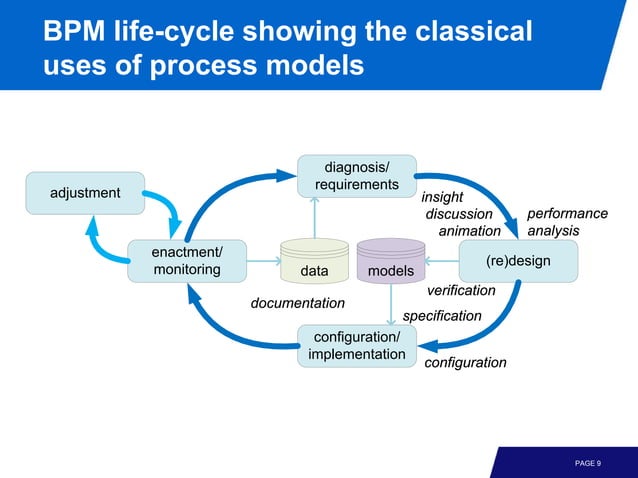 BPM life-cycle showing the classical uses of process models

adjustment

diagnosis/ requirements

insight
discussion
animation

performance analysis

enactment/ monitoring

data

models

(re)design

verification

documentation

specification

configuration/ implementation

configuration

PAGE 9